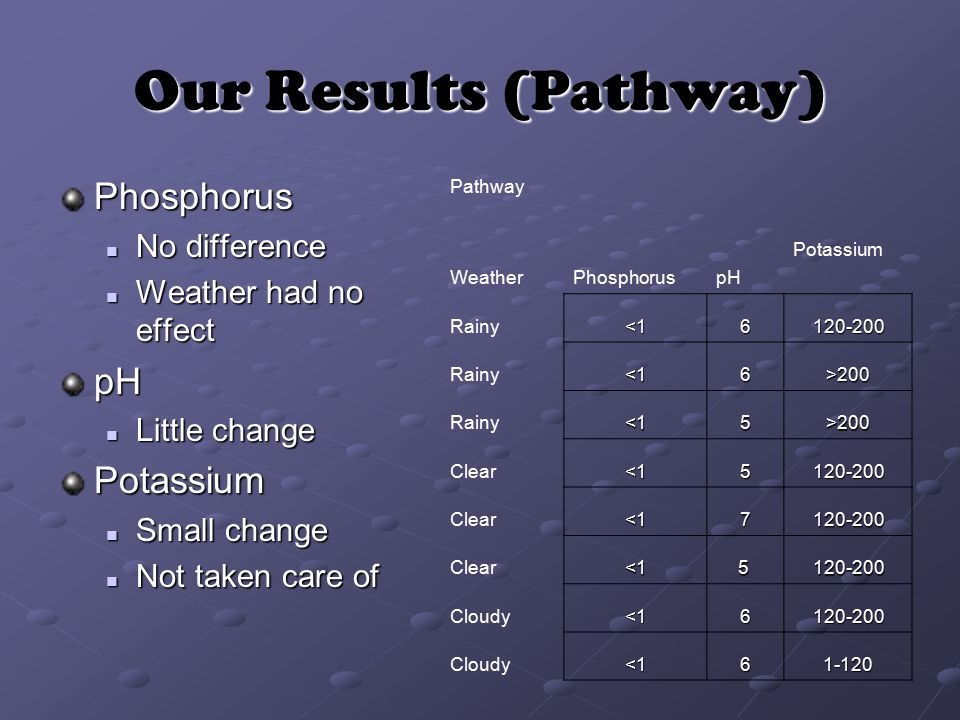 Our Results (Pathway)

Phosphorus
- No difference
- Weather had no effect

pH
- Little change

Potassium
- Small change
- Not taken care of

Pathway

| Weather | Phosphorus | pH | Potassium |
|---|---|---|---|
| Rainy | <1 | 6 | 120-200 |
| Rainy | <1 | 6 | >200 |
| Rainy | <1 | 5 | >200 |
| Clear | <1 | 5 | 120-200 |
| Clear | <1 | 7 | 120-200 |
| Clear | <1 | 5 | 120-200 |
| Cloudy | <1 | 6 | 120-200 |
| Cloudy | <1 | 6 | 1-120 |